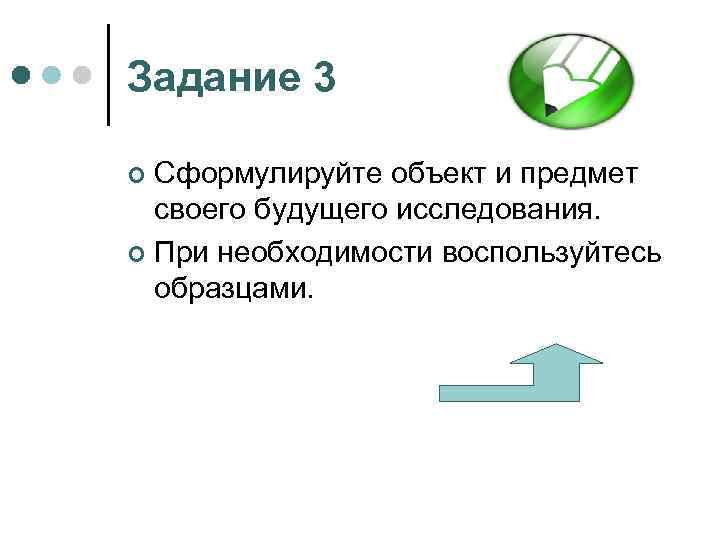 Задание 3

Сформулируйте объект и предмет своего будущего исследования.

При необходимости воспользуйтесь образцами.